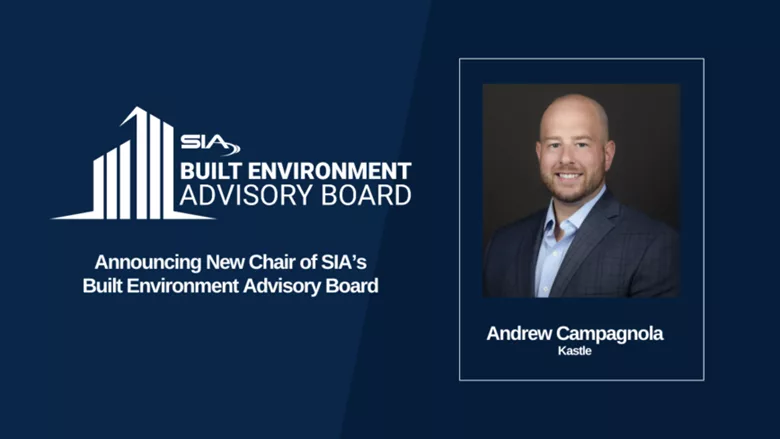 SIA
BUILT ENVIRONMENT
ADVISORY BOARD

Announcing New Chair of SIA's
Built Environment Advisory Board

Andrew Campagnola
Kastle